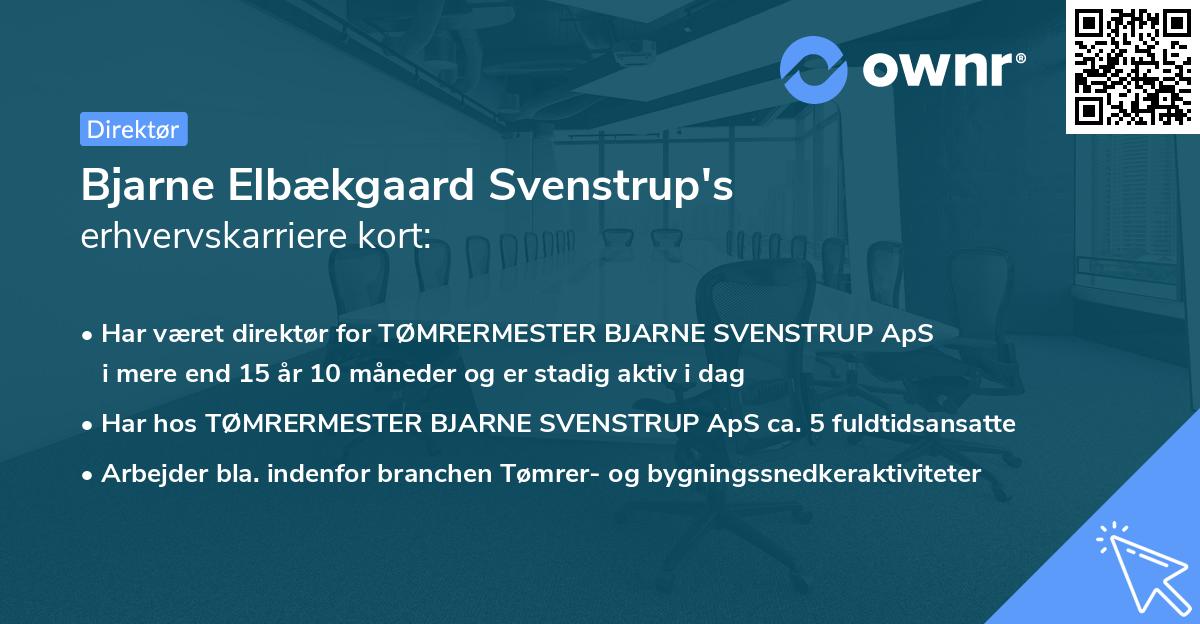 ownr®

Direktør

Bjarne Elbækgaard Svenstrup's
erhvervskarriere kort:

• Har været direktør for TØMRERMESTER BJARNE SVENSTRUP ApS i mere end 15 år 10 måneder og er stadig aktiv i dag

• Har hos TØMRERMESTER BJARNE SVENSTRUP ApS ca. 5 fuldtidsansatte

• Arbejder bla. indenfor branchen Tømrer- og bygningssnedkeraktiviteter